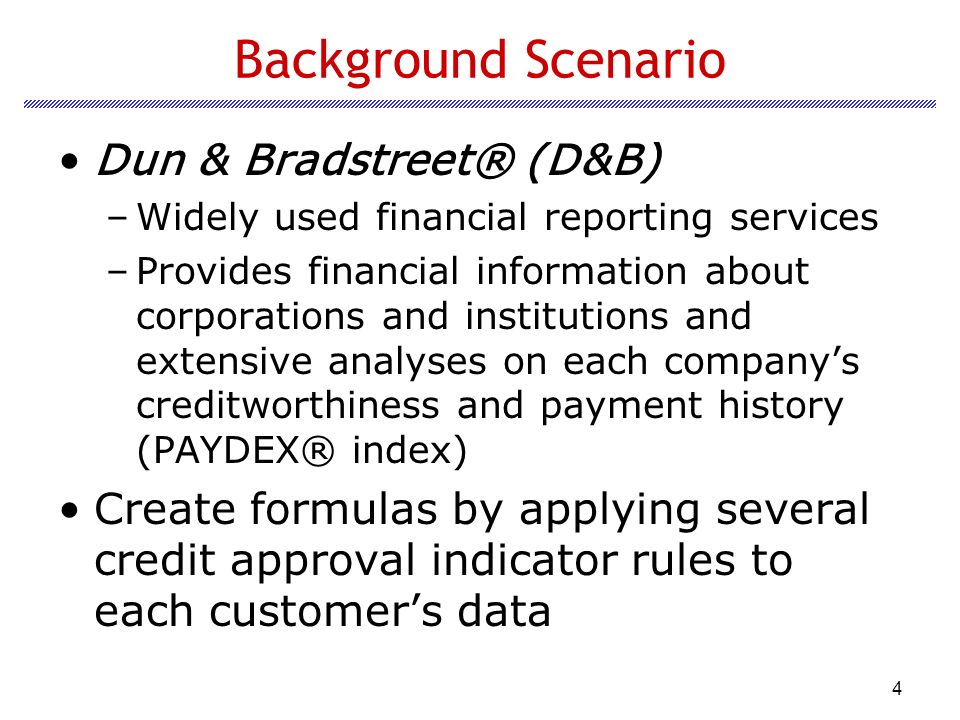 Background Scenario

• Dun & Bradstreet® (D&B)

– Widely used financial reporting services

– Provides financial information about corporations and institutions and extensive analyses on each company's creditworthiness and payment history (PAYDEX® index)

• Create formulas by applying several credit approval indicator rules to each customer's data

4